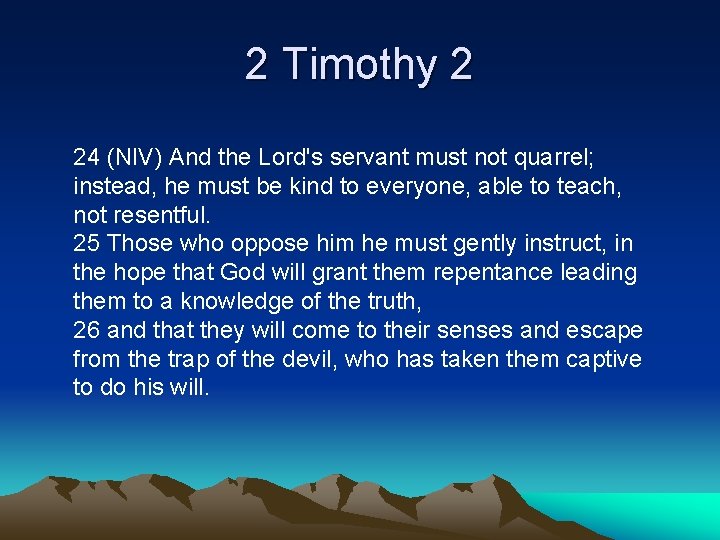 2 Timothy 2

24 (NIV) And the Lord's servant must not quarrel; instead, he must be kind to everyone, able to teach, not resentful.
25 Those who oppose him he must gently instruct, in the hope that God will grant them repentance leading them to a knowledge of the truth,
26 and that they will come to their senses and escape from the trap of the devil, who has taken them captive to do his will.